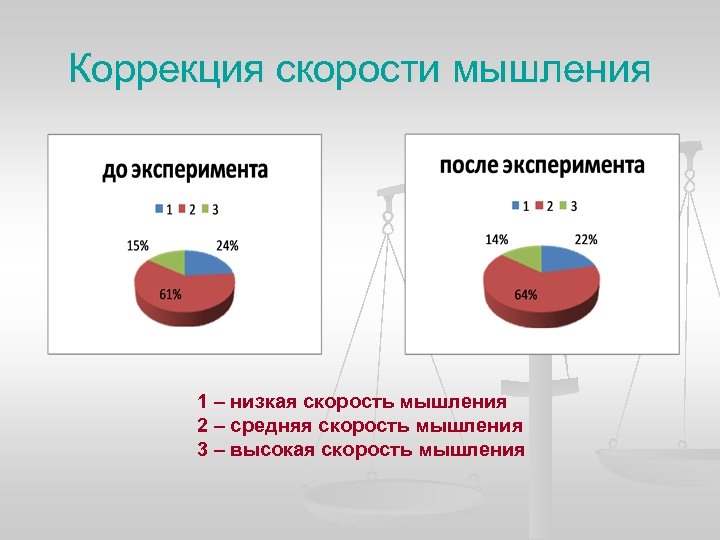 Коррекция скорости мышления

до эксперимента

1 2 3

15%

24%

61%

после эксперимента

1 2 3

14%

22%

64%

1 – низкая скорость мышления
2 – средняя скорость мышления
3 – высокая скорость мышления